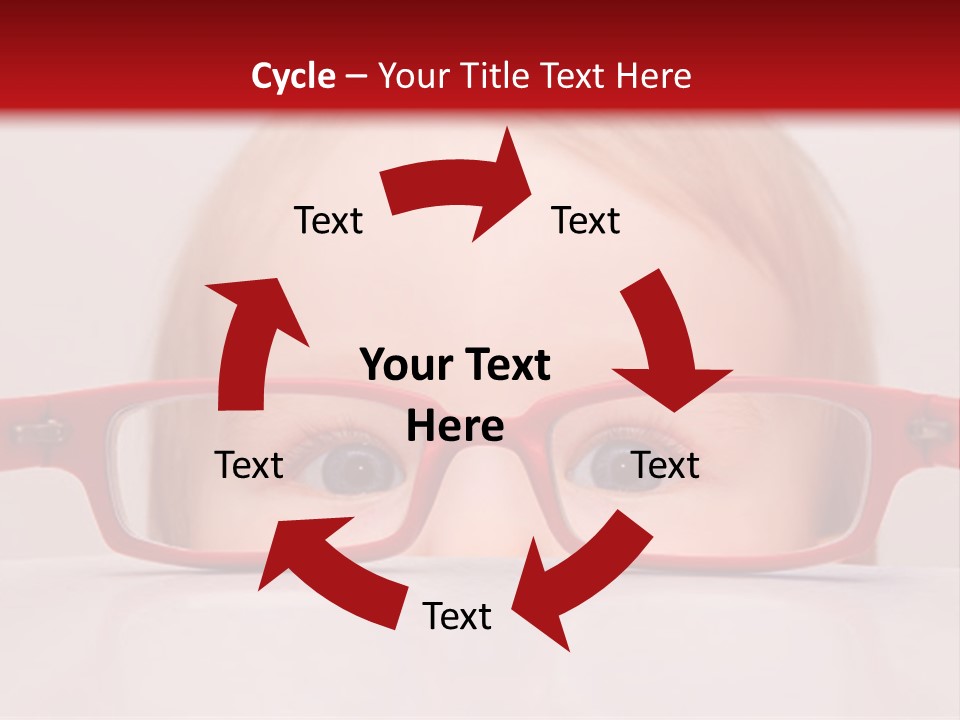 Cycle – Your Title Text Here

Text

Text

Your Text Here

Text

Text

Text